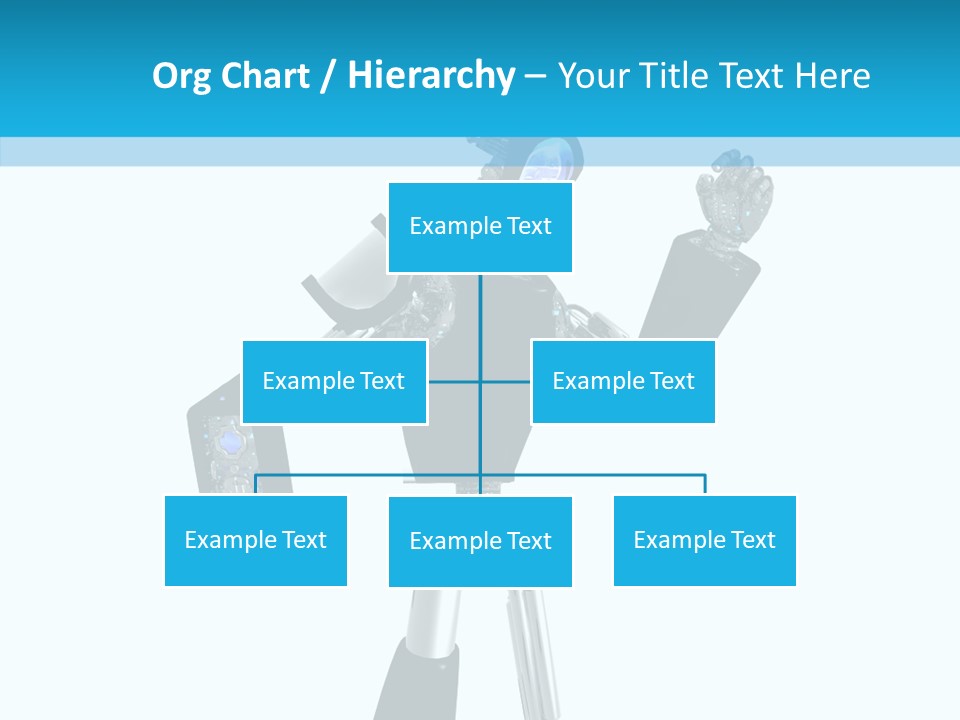 Org Chart / Hierarchy – Your Title Text Here

Example Text

Example Text

Example Text

Example Text

Example Text

Example Text